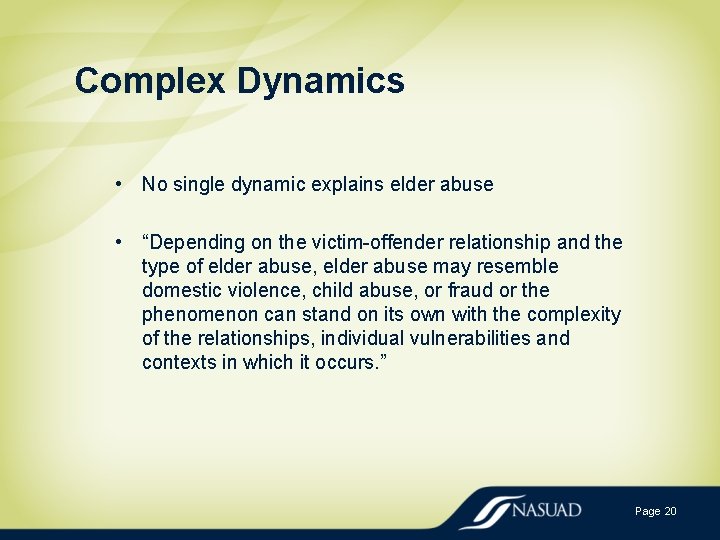 Complex Dynamics

• No single dynamic explains elder abuse

• “Depending on the victim-offender relationship and the type of elder abuse, elder abuse may resemble domestic violence, child abuse, or fraud or the phenomenon can stand on its own with the complexity of the relationships, individual vulnerabilities and contexts in which it occurs.”

NASUAD

Page 20